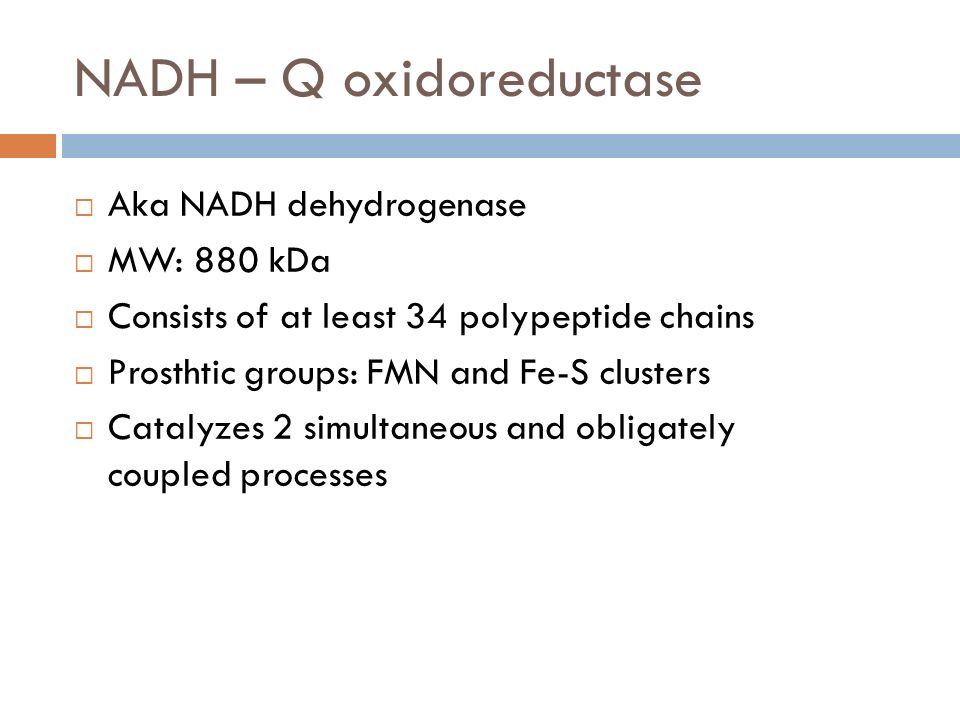 NADH – Q oxidoreductase

□ Aka NADH dehydrogenase
□ MW: 880 kDa
□ Consists of at least 34 polypeptide chains
□ Prosthtic groups: FMN and Fe-S clusters
□ Catalyzes 2 simultaneous and obligately coupled processes